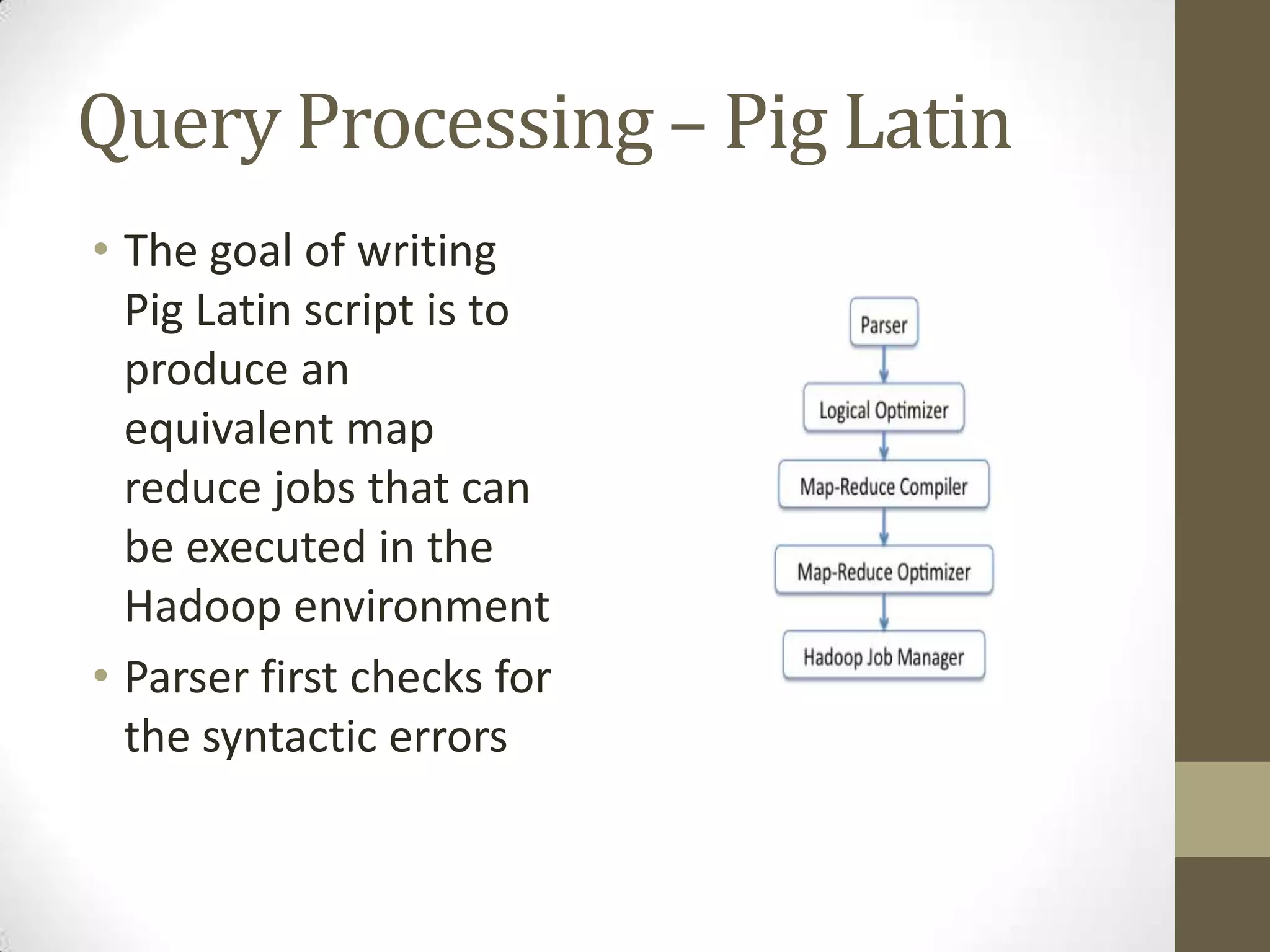 Query Processing – Pig Latin

• The goal of writing Pig Latin script is to produce an equivalent map reduce jobs that can be executed in the Hadoop environment

• Parser first checks for the syntactic errors

Parser

Logical Optimizer

Map-Reduce Compiler

Map-Reduce Optimizer

Hadoop Job Manager